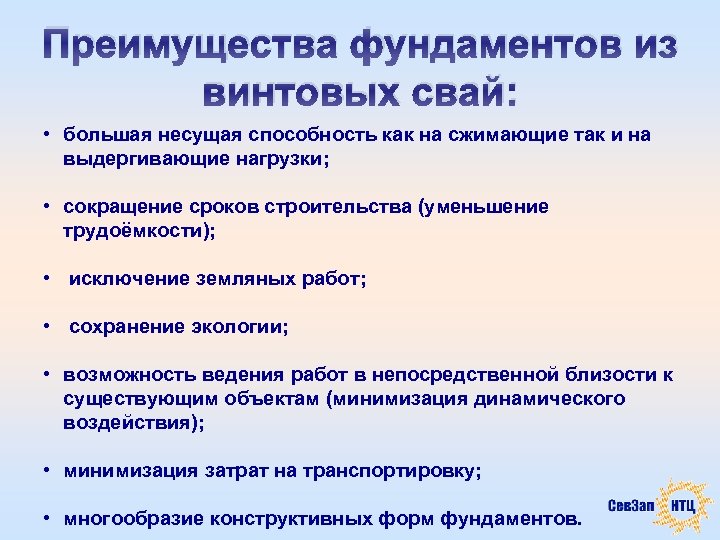 Преимущества фундаментов из винтовых свай:

• большая несущая способность как на сжимающие так и на выдергивающие нагрузки;

• сокращение сроков строительства (уменьшение трудоёмкости);

• исключение земляных работ;

• сохранение экологии;

• возможность ведения работ в непосредственной близости к существующим объектам (минимизация динамического воздействия);

• минимизация затрат на транспортировку;

• многообразие конструктивных форм фундаментов.

СевЗап НТЦ